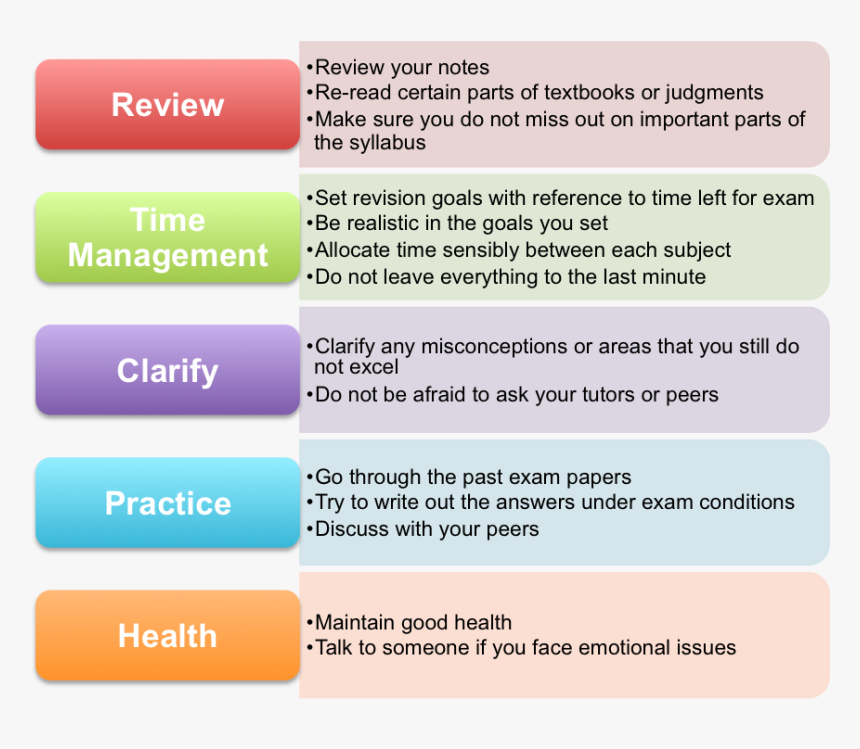 Review

•Review your notes
•Re-read certain parts of textbooks or judgments
•Make sure you do not miss out on important parts of the syllabus

Time Management

•Set revision goals with reference to time left for exam
•Be realistic in the goals you set
•Allocate time sensibly between each subject
•Do not leave everything to the last minute

Clarify

•Clarify any misconceptions or areas that you still do not excel
•Do not be afraid to ask your tutors or peers

Practice

•Go through the past exam papers
•Try to write out the answers under exam conditions
•Discuss with your peers

Health

•Maintain good health
•Talk to someone if you face emotional issues